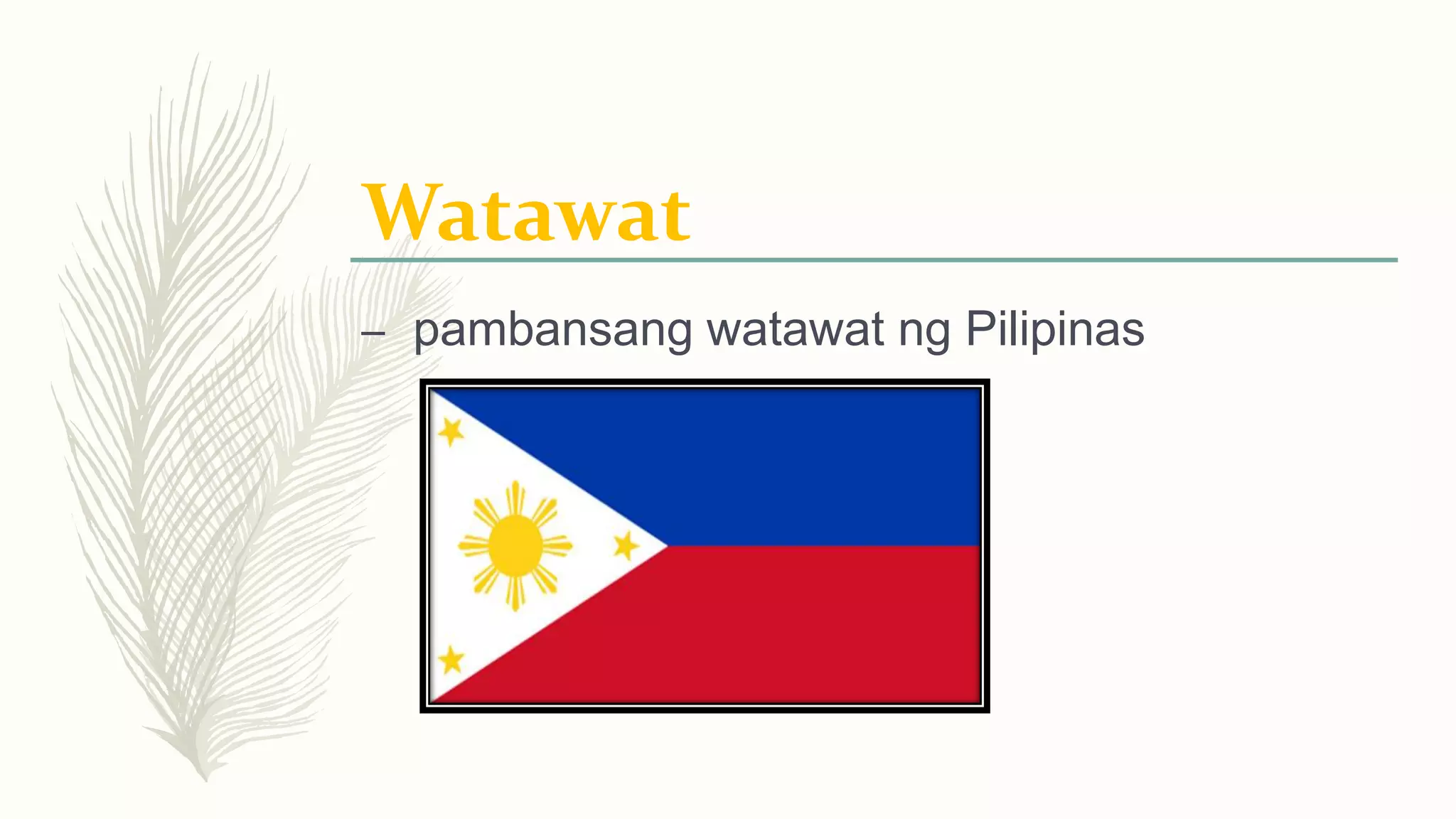 Watawat

– pambansang watawat ng Pilipinas